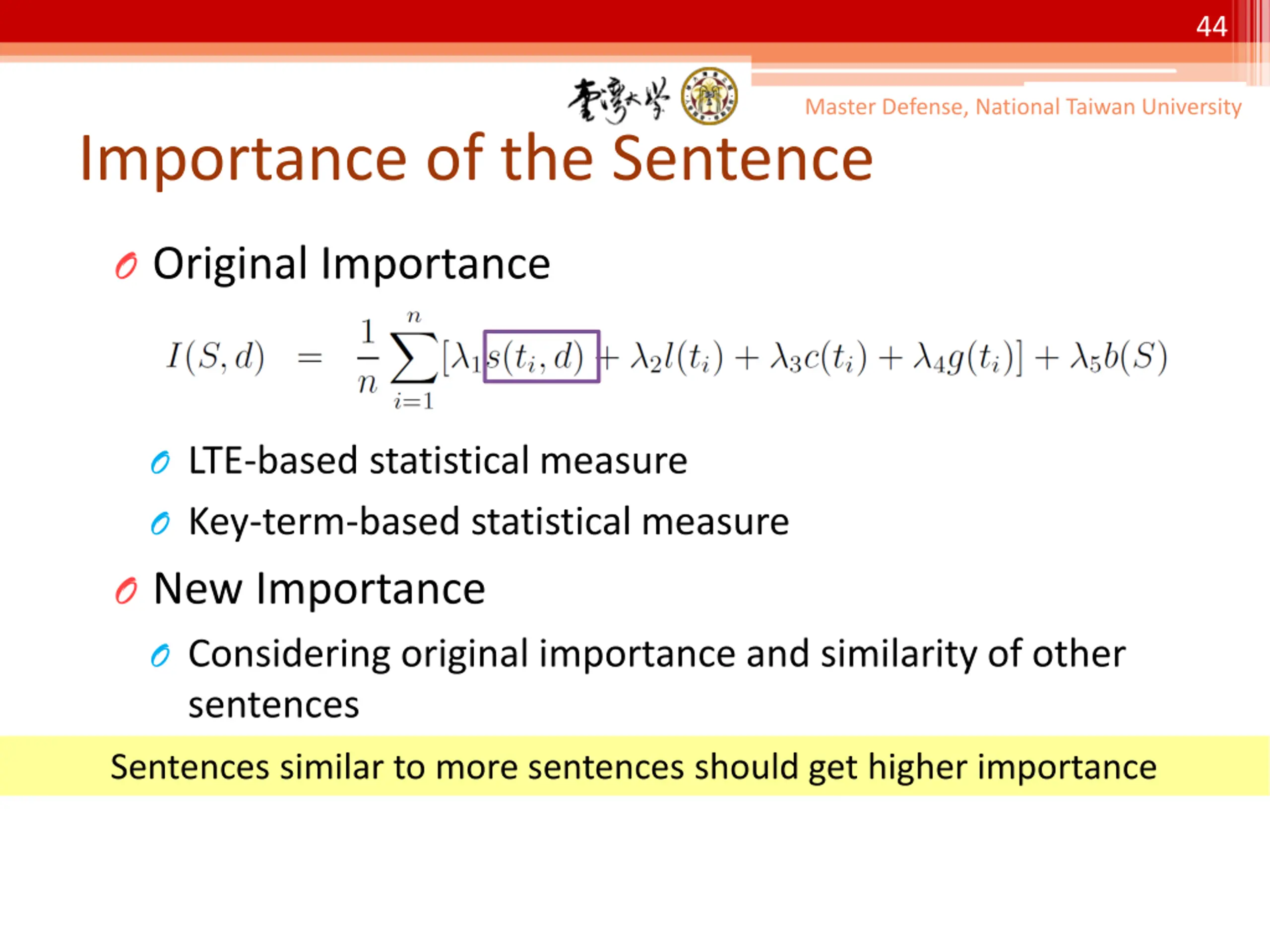 44

臺灣大學

Master Defense, National Taiwan University

Importance of the Sentence

Original Importance

$I(S,d) = \frac{1}{n}\sum_{i=1}^{n}[\lambda_1 s(t_i,d) + \lambda_2 l(t_i) + \lambda_3 c(t_i) + \lambda_4 g(t_i)] + \lambda_5 b(S)$

LTE-based statistical measure

Key-term-based statistical measure

New Importance

Considering original importance and similarity of other sentences

Sentences similar to more sentences should get higher importance